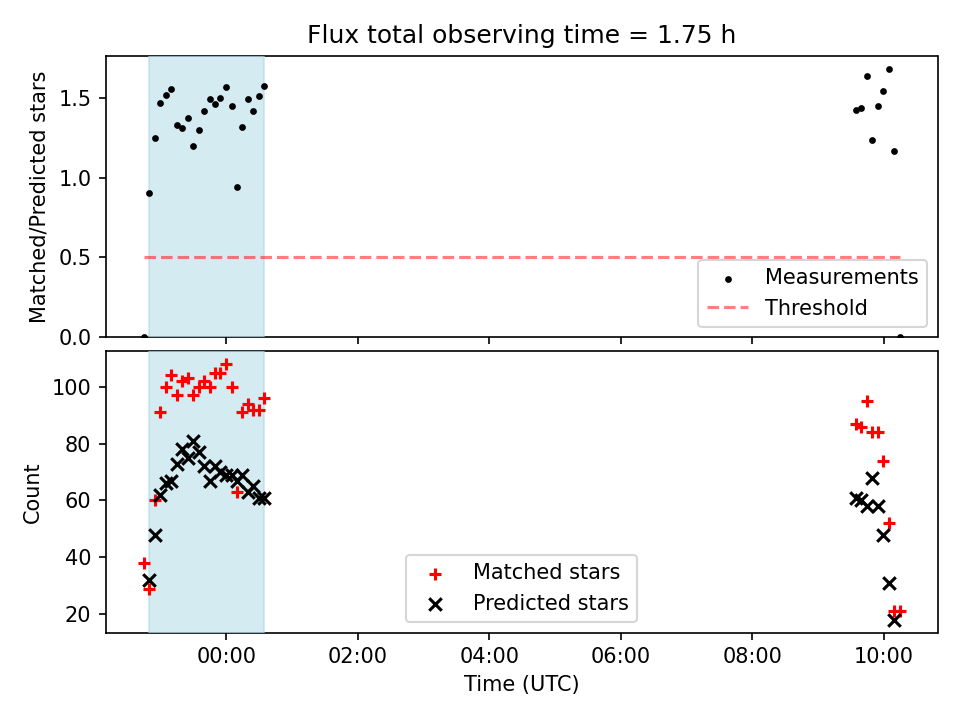 Flux total observing time = 1.75 h

Matched/Predicted stars

1.5
1.0
0.5
0.0

Measurements
Threshold

Count

100
80
60
40
20

Matched stars
Predicted stars

00:00
02:00
04:00
06:00
08:00
10:00

Time (UTC)